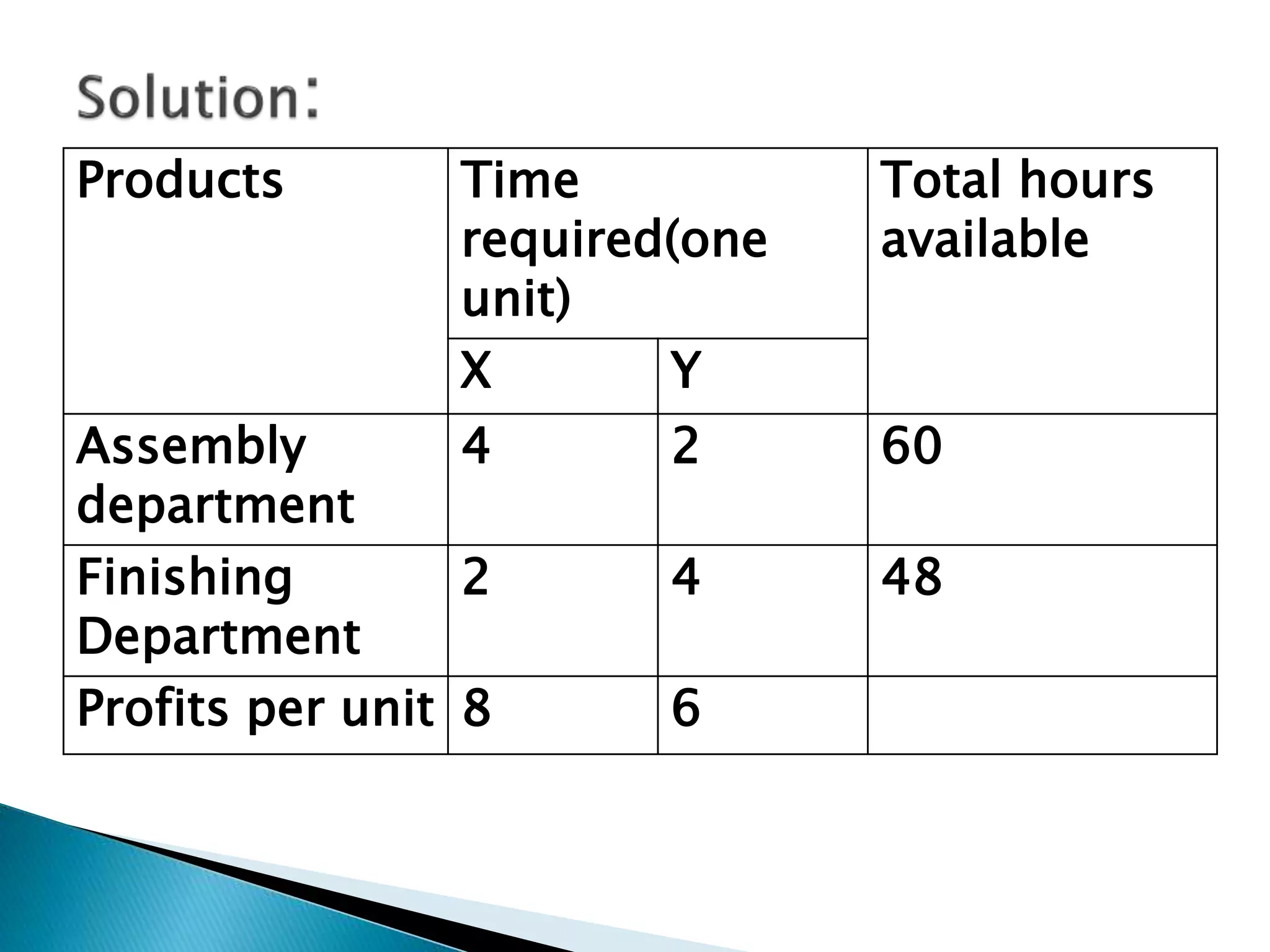 Solution:

| Products | Time required(one unit) | | Total hours available |
|---|---|---|---|
| | X | Y | |
| Assembly department | 4 | 2 | 60 |
| Finishing Department | 2 | 4 | 48 |
| Profits per unit | 8 | 6 | |